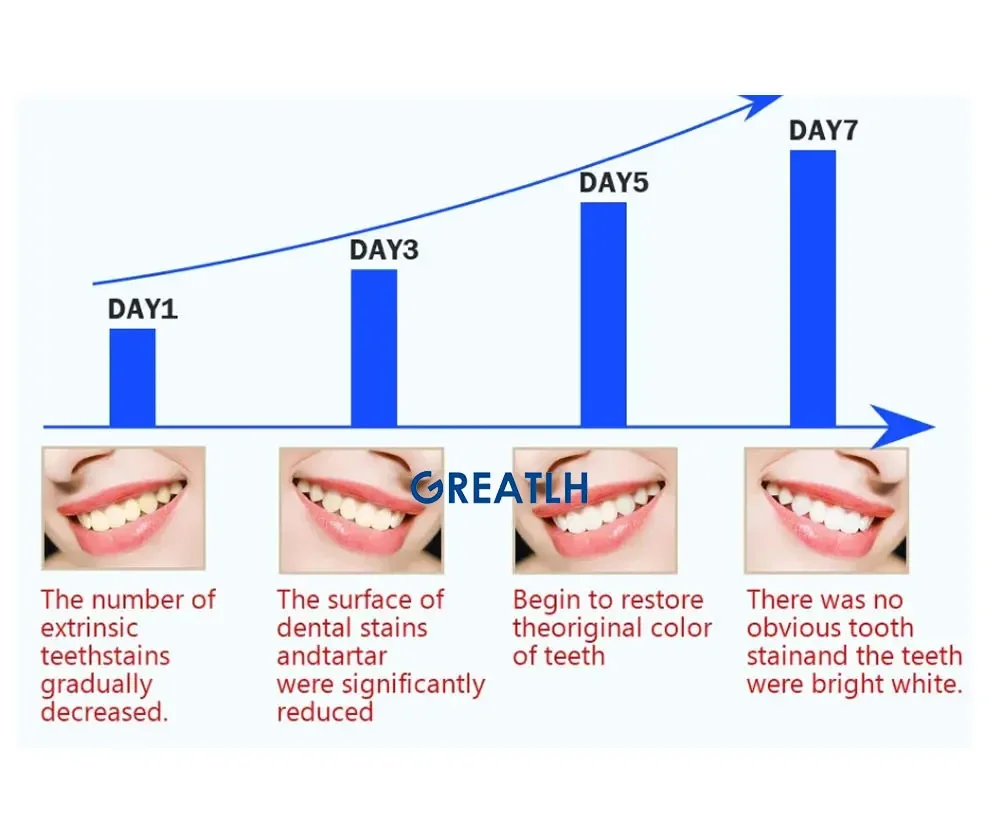 DAY1

DAY3

DAY5

DAY7

GREATLH

The number of extrinsic teethstains gradually decreased.

The surface of dental stains andtartar were significantly reduced

Begin to restore theoriginal color of teeth

There was no obvious tooth stainand the teeth were bright white.